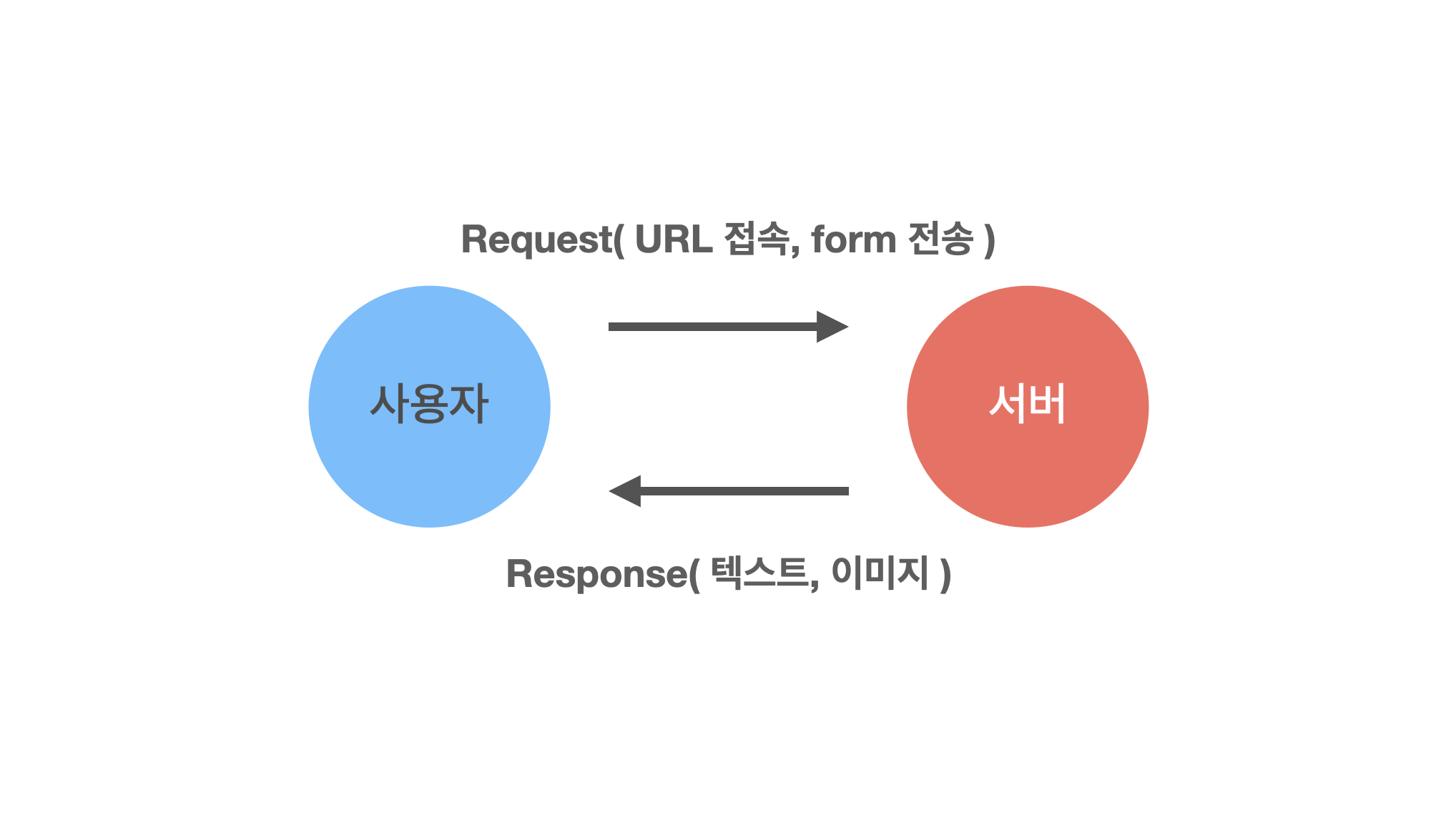 Request( URL 접속, form 전송 )

사용자

서버

Response( 텍스트, 이미지 )